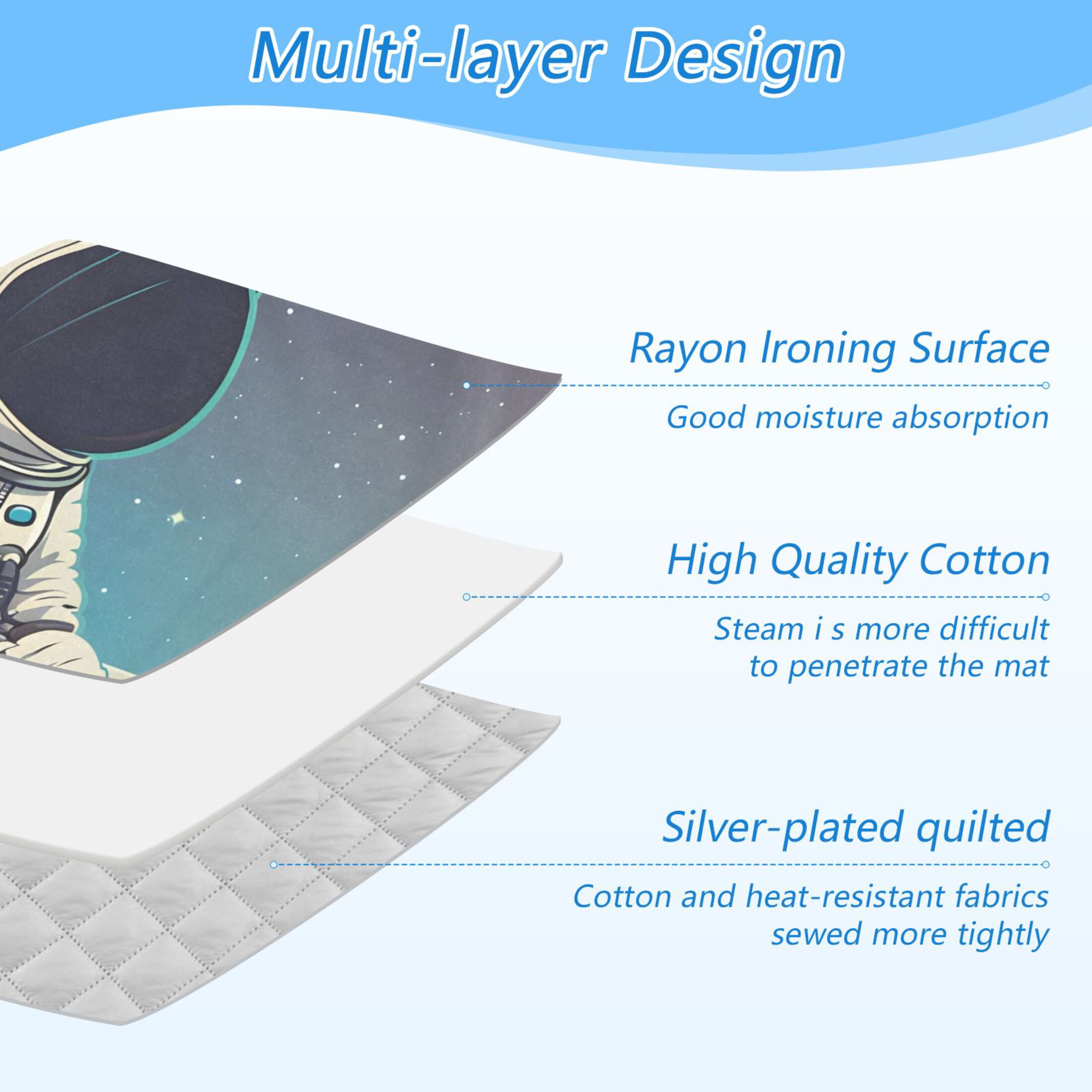 Multi-layer Design

Rayon Ironing Surface

Good moisture absorption

High Quality Cotton

Steam i s more difficult to penetrate the mat

Silver-plated quilted

Cotton and heat-resistant fabrics sewed more tightly